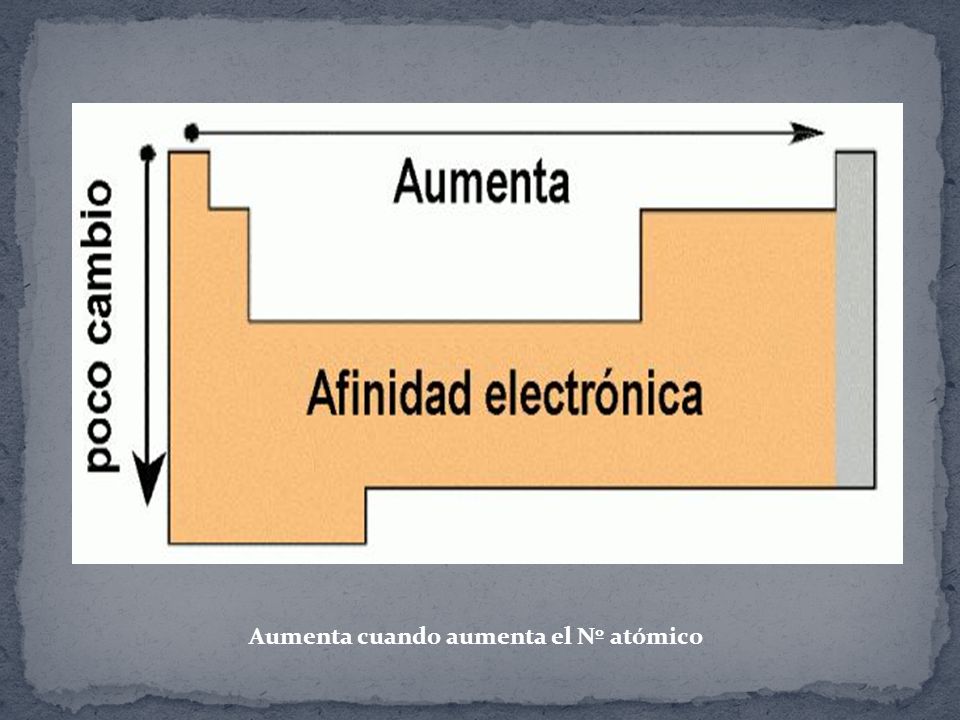 poco cambio

Aumenta

Afinidad electrónica

Aumenta cuando aumenta el Nº atómico